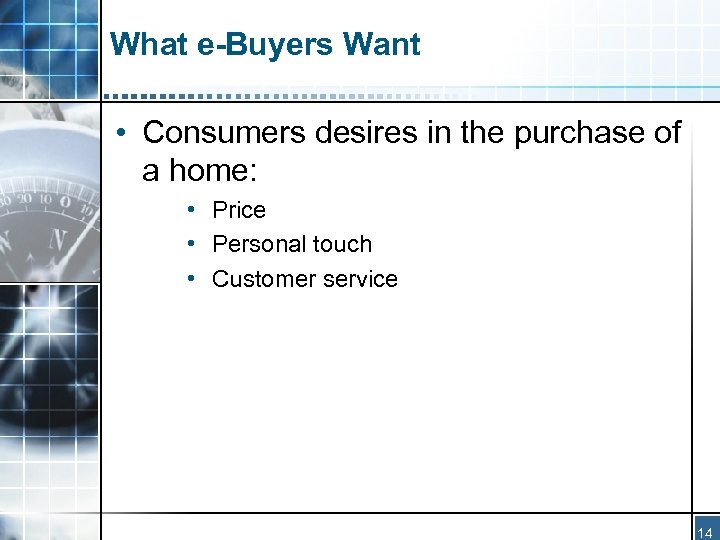 What e-Buyers Want

• Consumers desires in the purchase of a home:

• Price
• Personal touch
• Customer service

14